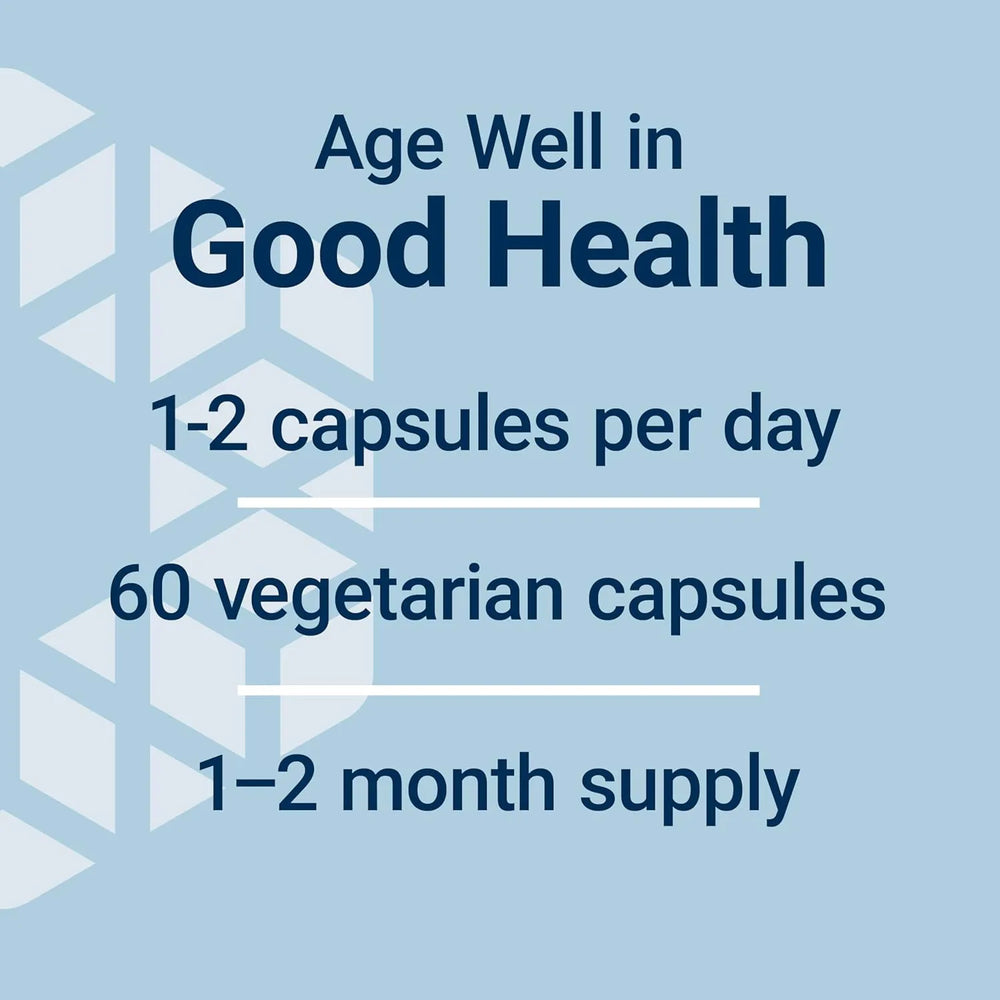 Age Well in
Good Health

1-2 capsules per day

60 vegetarian capsules

1–2 month supply